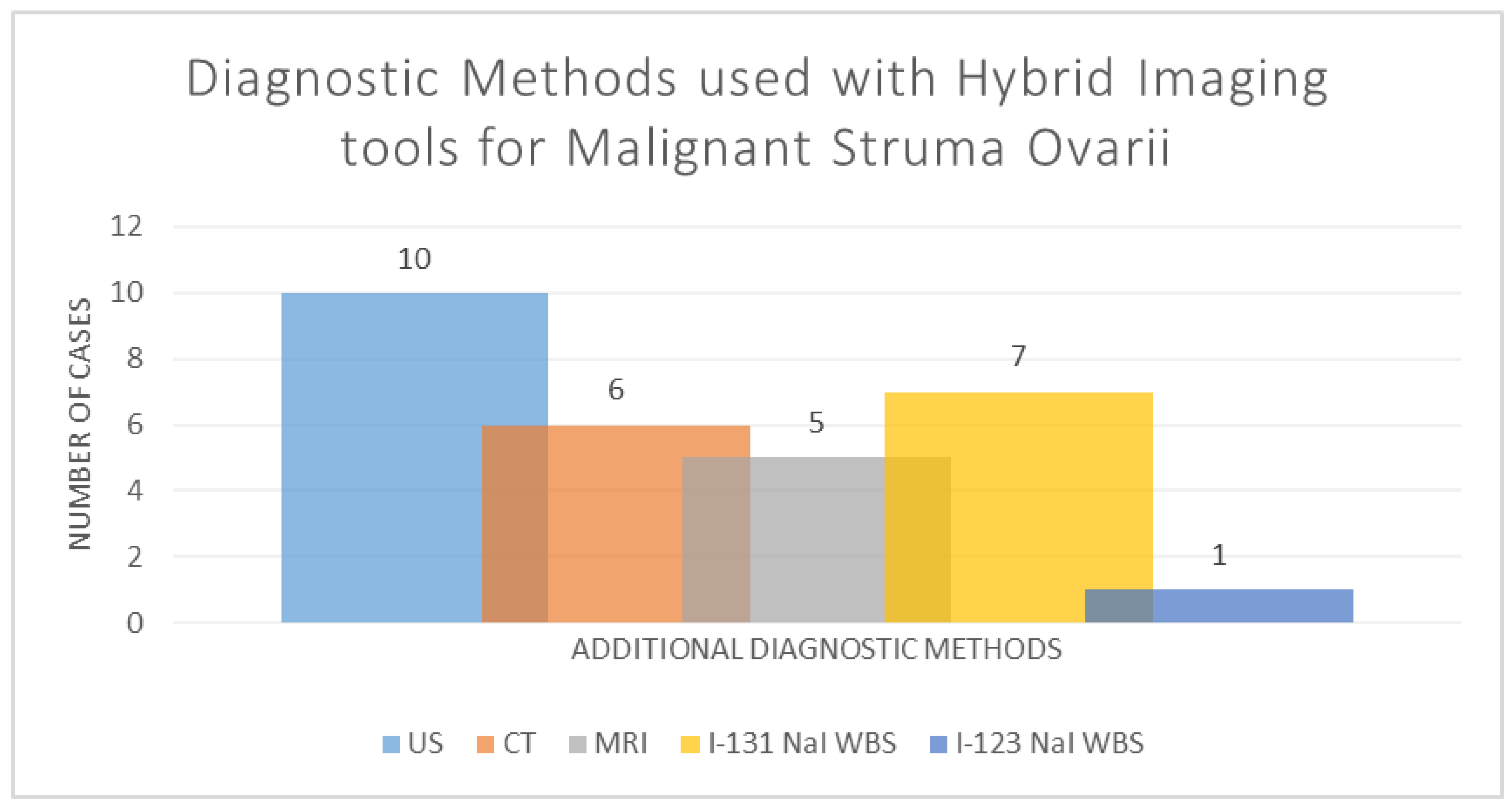 Diagnostic Methods used with Hybrid Imaging tools for Malignant Struma Ovarii

NUMBER OF CASES

12
10
8
6
4
2
0

10
6
5
7
1

ADDITIONAL DIAGNOSTIC METHODS

US CT MRI I-131 NaI WBS I-123 NaI WBS